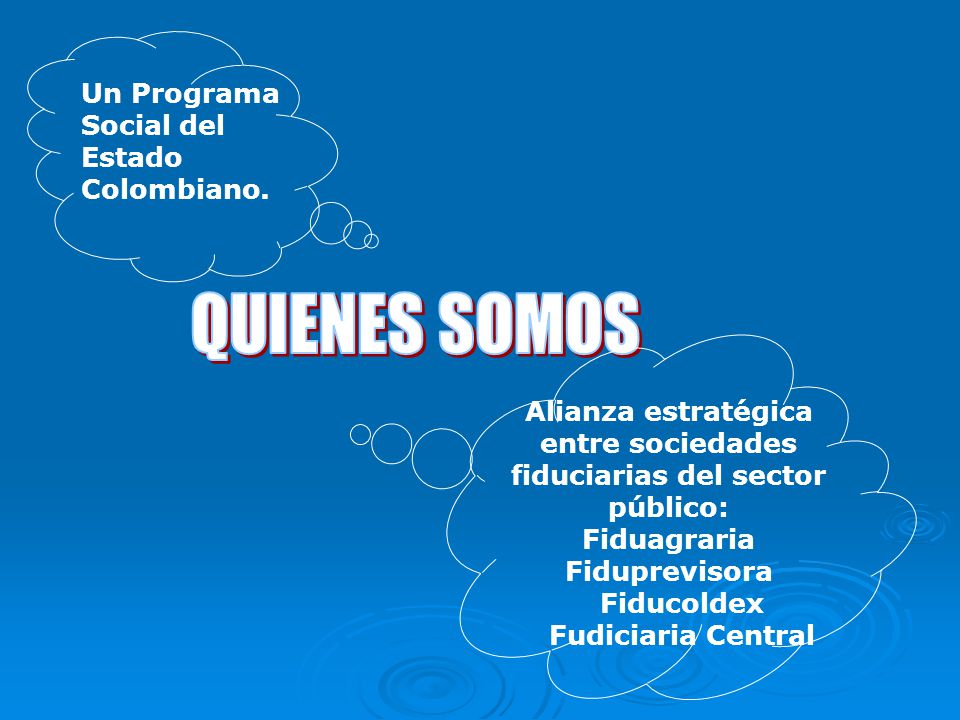 Un Programa Social del Estado Colombiano.

QUIENES SOMOS

Alianza estratégica entre sociedades fiduciarias del sector público:
Fiduagraria
Fiduprevisora
Fiducoldex
Fudiciaria Central